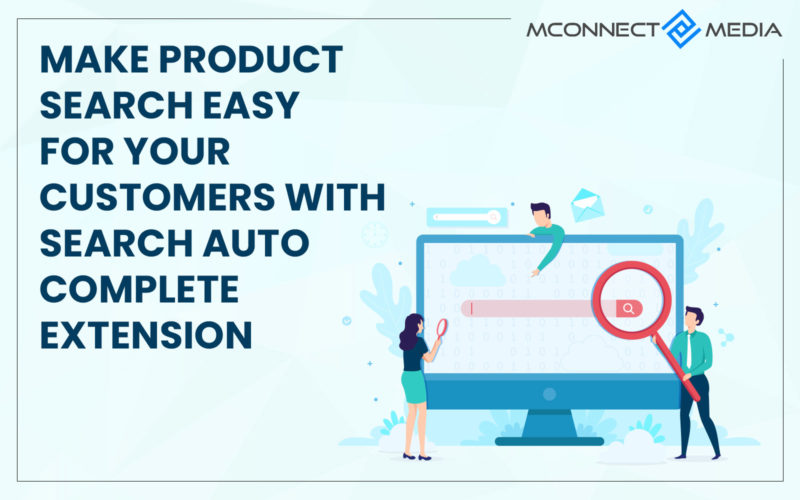 MCONNECT MEDIA

MAKE PRODUCT SEARCH EASY FOR YOUR CUSTOMERS WITH SEARCH AUTO COMPLETE EXTENSION